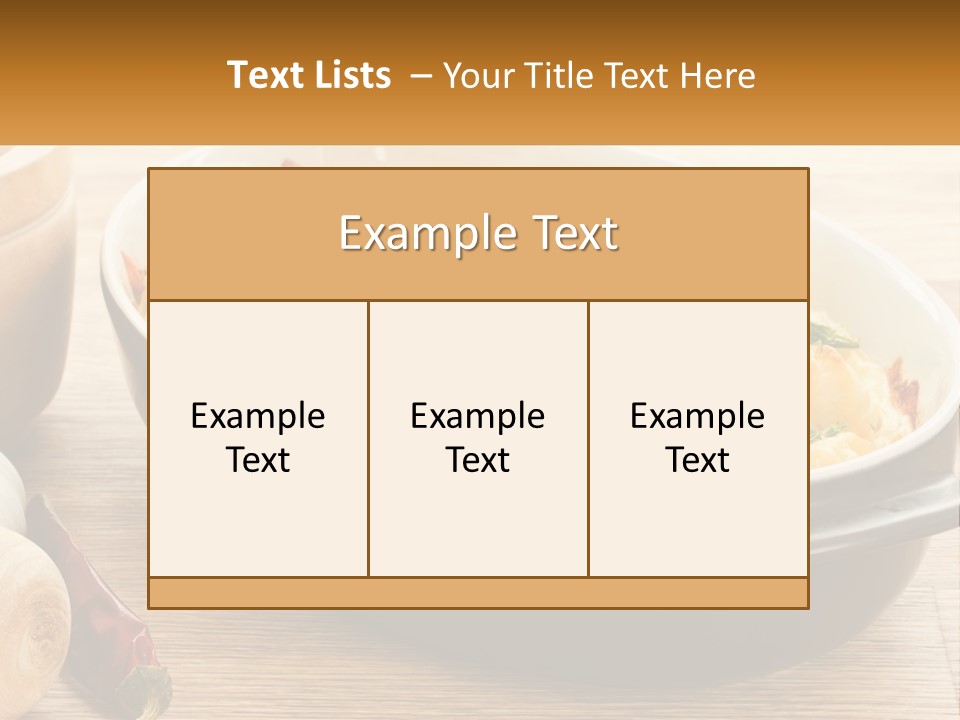 Text Lists – Your Title Text Here

Example Text

Example Text

Example Text

Example Text